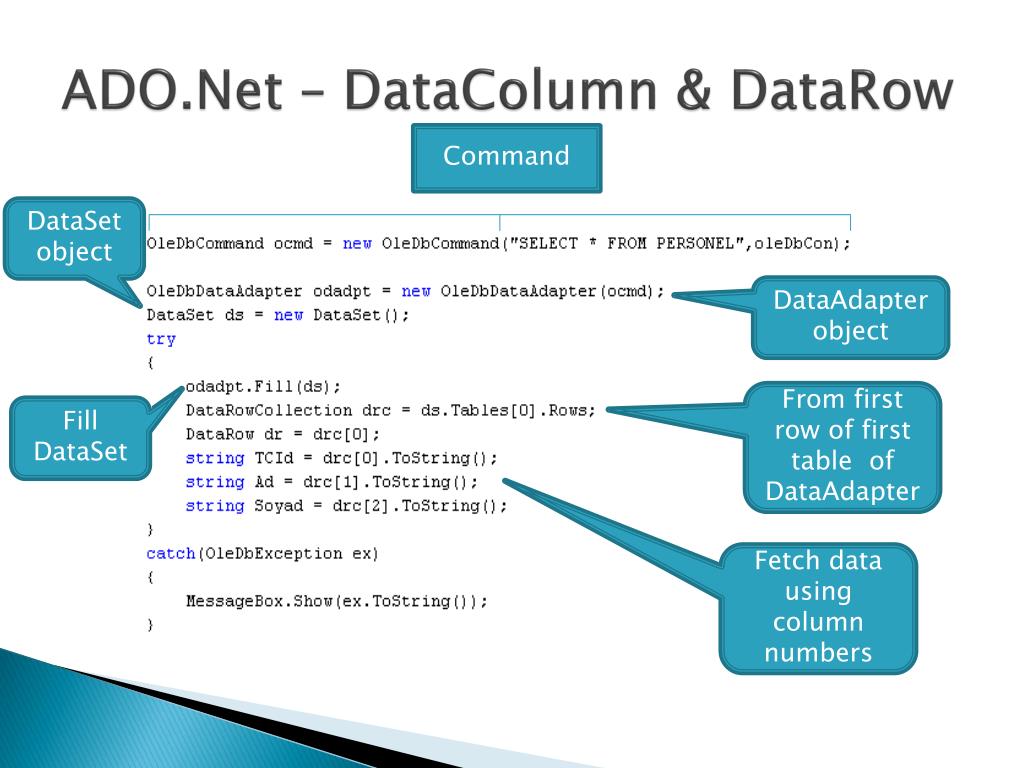 ADO.Net – DataColumn & DataRow

Command

DataSet object

OleDbCommand ocmd = new OleDbCommand("SELECT * FROM PERSONEL",oleDbCon);

OleDbDataAdapter odadpt = new OleDbDataAdapter(ocmd);
DataSet ds = new DataSet();
try
{
    odadpt.Fill(ds);
    DataRowCollection drc = ds.Tables[0].Rows;
    DataRow dr = drc[0];
    string TCId = drc[0].ToString();
    string Ad = drc[1].ToString();
    string Soyad = drc[2].ToString();
}
catch(OleDbException ex)
{
    MessageBox.Show(ex.ToString());
}

DataAdapter object

Fill DataSet

From first row of first table of DataAdapter

Fetch data using column numbers